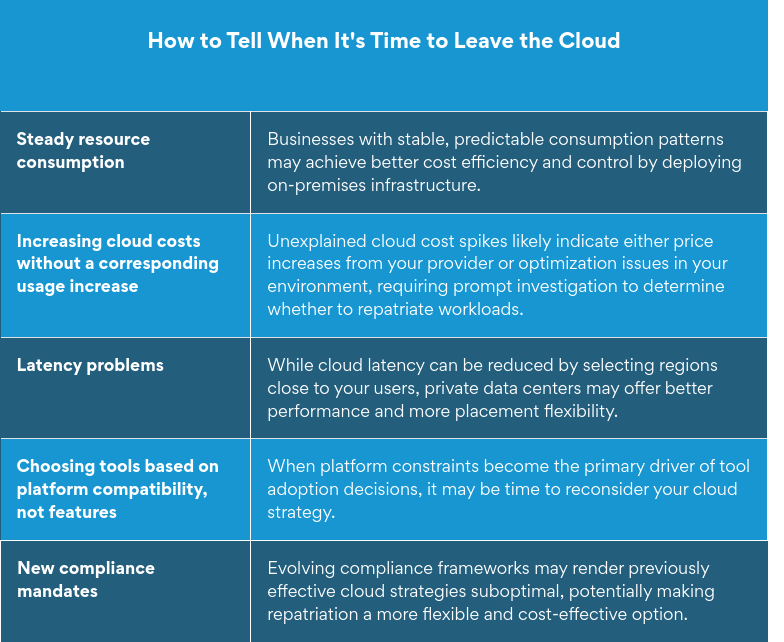 How to Tell When It's Time to Leave the Cloud

| | |
|---|---|
| Steady resource consumption | Businesses with stable, predictable consumption patterns may achieve better cost efficiency and control by deploying on-premises infrastructure. |
| Increasing cloud costs without a corresponding usage increase | Unexplained cloud cost spikes likely indicate either price increases from your provider or optimization issues in your environment, requiring prompt investigation to determine whether to repatriate workloads. |
| Latency problems | While cloud latency can be reduced by selecting regions close to your users, private data centers may offer better performance and more placement flexibility. |
| Choosing tools based on platform compatibility, not features | When platform constraints become the primary driver of tool adoption decisions, it may be time to reconsider your cloud strategy. |
| New compliance mandates | Evolving compliance frameworks may render previously effective cloud strategies suboptimal, potentially making repatriation a more flexible and cost-effective option. |